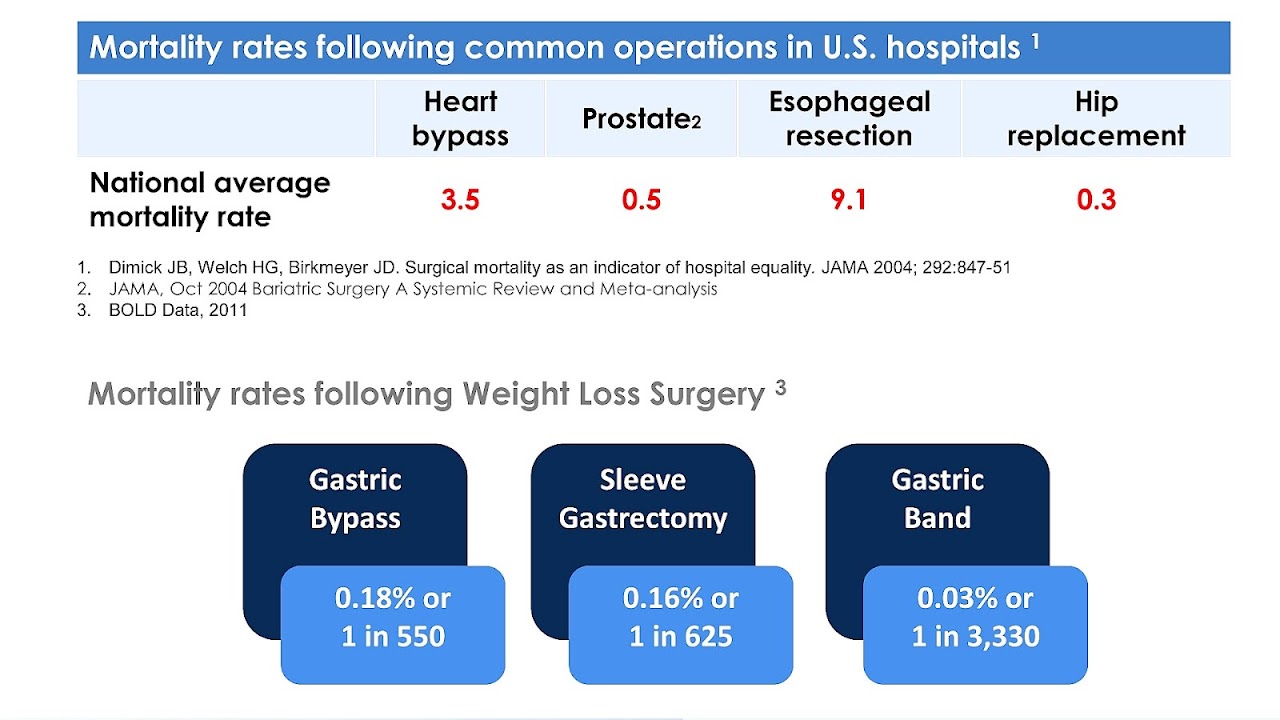 Mortality rates following common operations in U.S. hospitals $^1$

| | Heart bypass | Prostate$_2$ | Esophageal resection | Hip replacement |
|---|---|---|---|---|
| National average mortality rate | 3.5 | 0.5 | 9.1 | 0.3 |

1. Dimick JB, Welch HG, Birkmeyer JD. Surgical mortality as an indicator of hospital equality. JAMA 2004; 292:847-51
2. JAMA, Oct 2004 Bariatric Surgery A Systemic Review and Meta-analysis
3. BOLD Data, 2011

Mortality rates following Weight Loss Surgery $^3$

Gastric Bypass
0.18% or 1 in 550

Sleeve Gastrectomy
0.16% or 1 in 625

Gastric Band
0.03% or 1 in 3,330